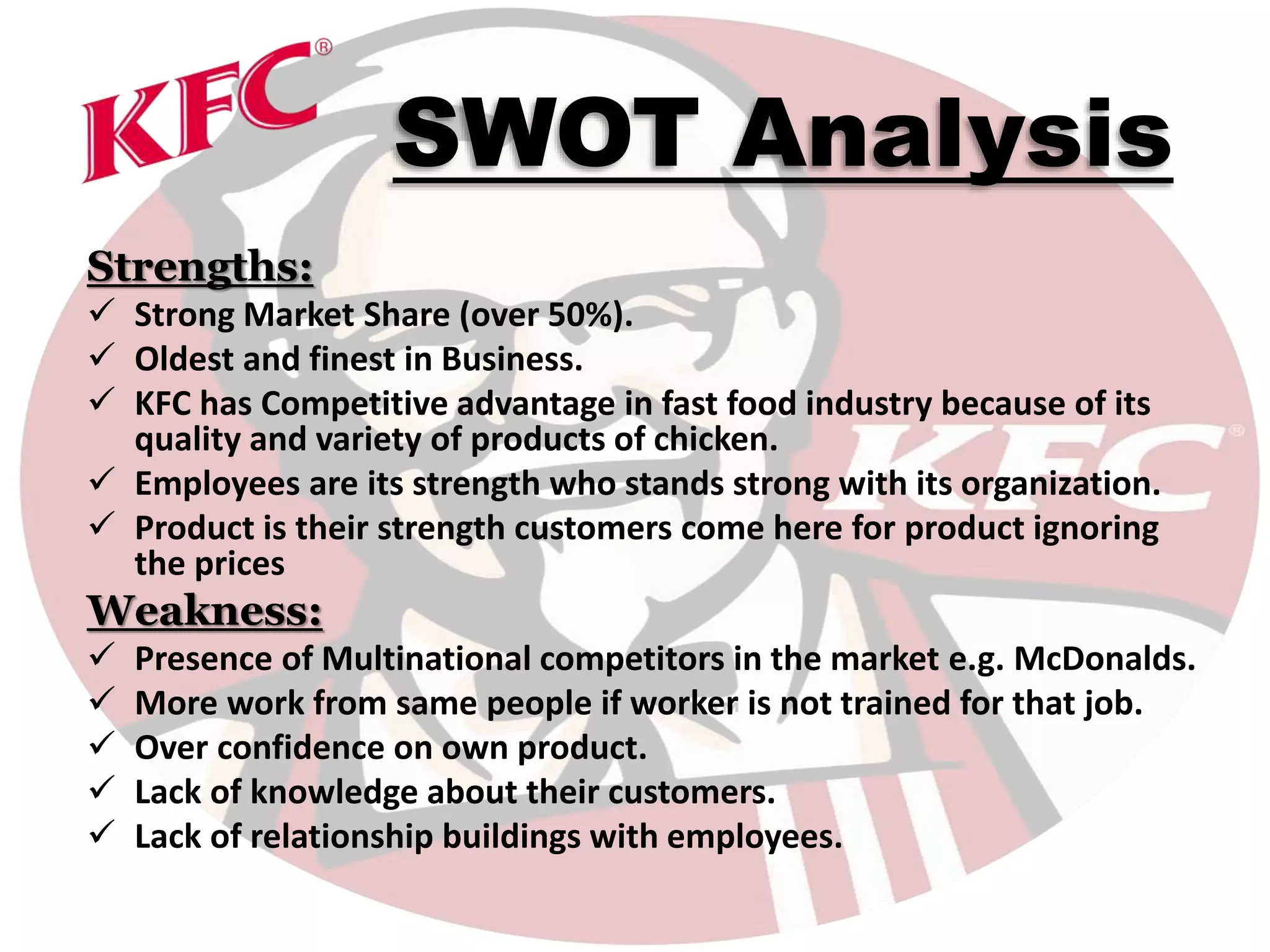 KFC®

SWOT Analysis

Strengths:
✓ Strong Market Share (over 50%).
✓ Oldest and finest in Business.
✓ KFC has Competitive advantage in fast food industry because of its quality and variety of products of chicken.
✓ Employees are its strength who stands strong with its organization.
✓ Product is their strength customers come here for product ignoring the prices

Weakness:
✓ Presence of Multinational competitors in the market e.g. McDonalds.
✓ More work from same people if worker is not trained for that job.
✓ Over confidence on own product.
✓ Lack of knowledge about their customers.
✓ Lack of relationship buildings with employees.

KFC®